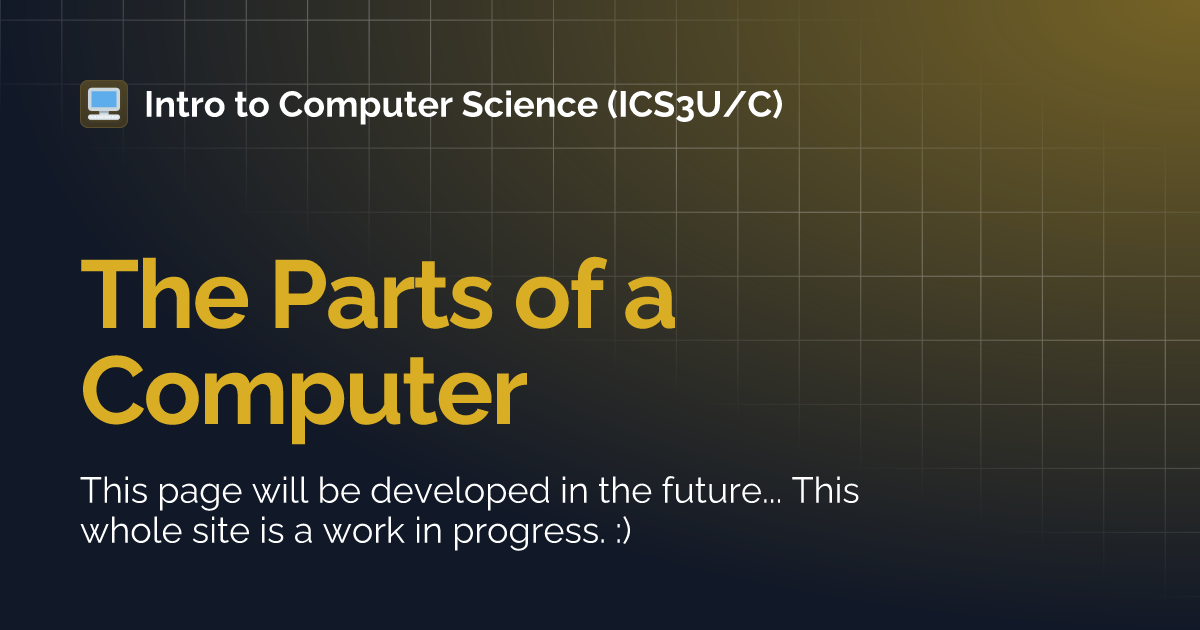 Intro to Computer Science (ICS3U/C)

The Parts of a Computer

This page will be developed in the future... This whole site is a work in progress. :)